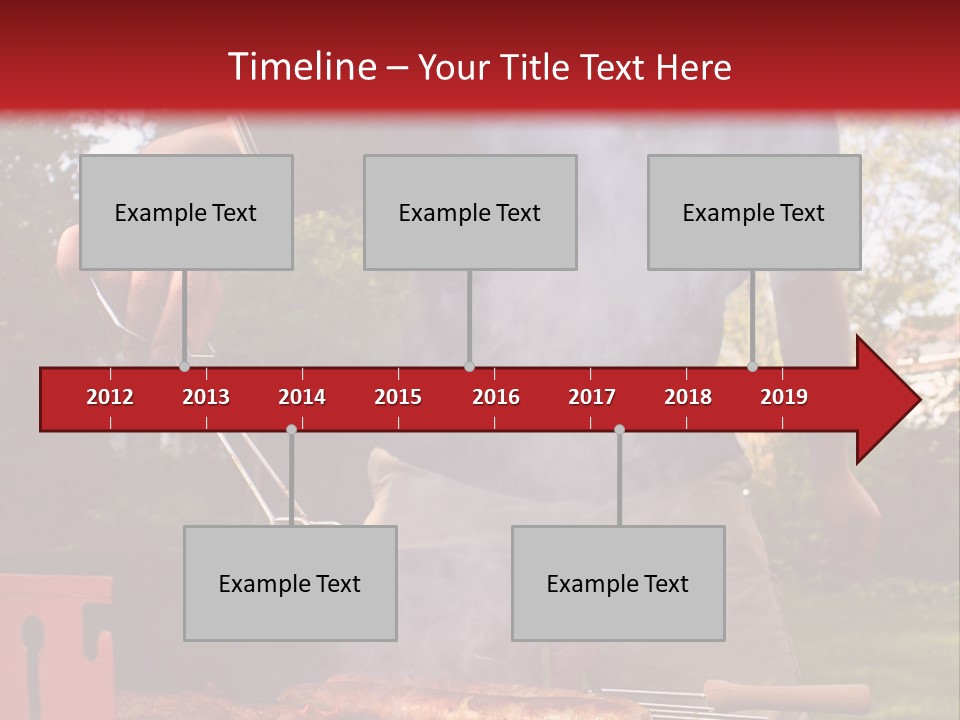 Timeline – Your Title Text Here

Example Text

Example Text

Example Text

2012 2013 2014 2015 2016 2017 2018 2019

Example Text

Example Text